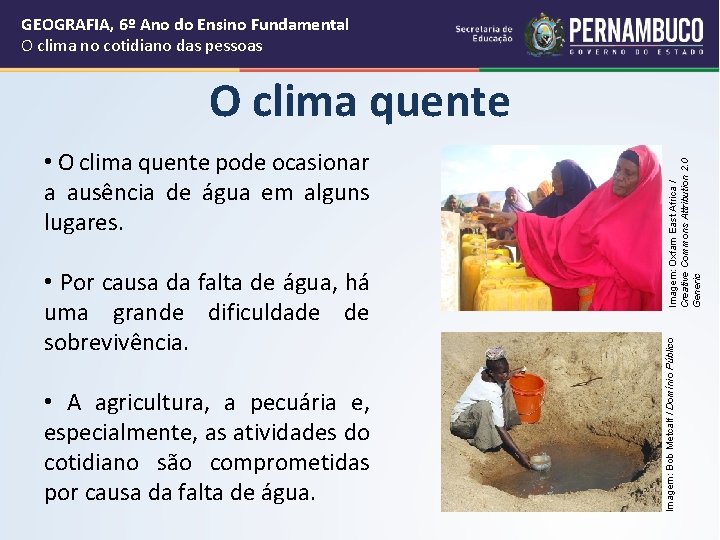 GEOGRAFIA, 6º Ano do Ensino Fundamental
O clima no cotidiano das pessoas

Secretaria de Educação

PERNAMBUCO
GOVERNO DO ESTADO

O clima quente

• O clima quente pode ocasionar a ausência de água em alguns lugares.

• Por causa da falta de água, há uma grande dificuldade de sobrevivência.

• A agricultura, a pecuária e, especialmente, as atividades do cotidiano são comprometidas por causa da falta de água.

Imagem: Oxfam East Africa / Creative Commons Attribution 2.0 Generic

Imagem: Bob Metcalf / Domínio Público